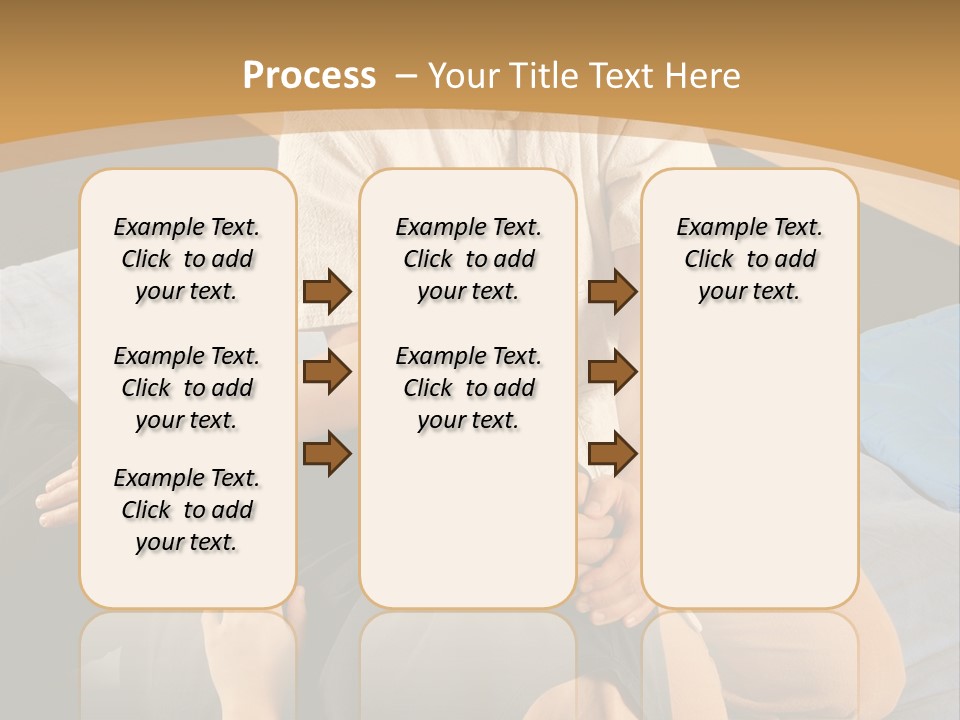 Process – Your Title Text Here

Example Text. Click to add your text.

Example Text. Click to add your text.

Example Text. Click to add your text.

Example Text. Click to add your text.

Example Text. Click to add your text.

Example Text. Click to add your text.